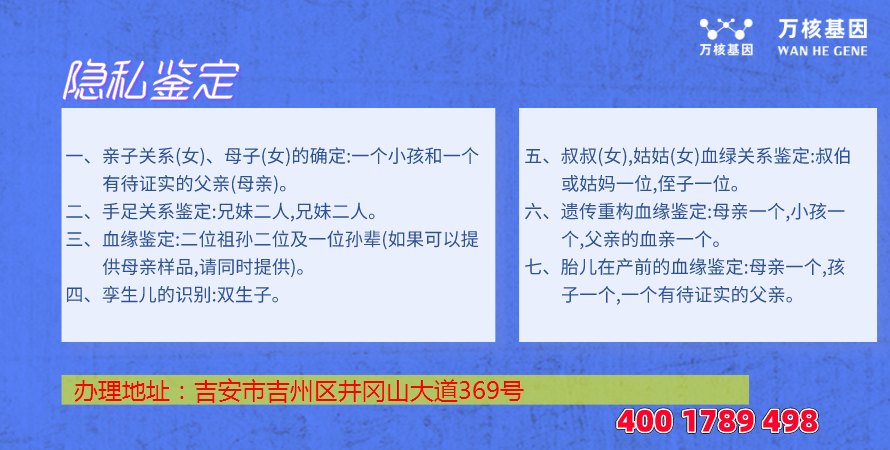 万核基因
万核基因
WAN HE GENE

隐私鉴定

一、亲子关系(女)、母子(女)的确定:一个小孩和一个有待证实的父亲(母亲)。
二、手足关系鉴定:兄妹二人,兄妹二人。
三、血缘鉴定:二位祖孙二位及一位孙辈(如果可以提供母亲样品,请同时提供)。
四、孪生儿的识别:双生子。

五、叔叔(女),姑姑(女)血绿关系鉴定:叔伯或姑妈一位,侄子一位。
六、遗传重构血缘鉴定:母亲一个,小孩一个,父亲的血亲一个。
七、胎儿在产前的血缘鉴定:母亲一个,孩子一个,一个有待证实的父亲。

办理地址：吉安市吉州区井冈山大道369号

400 1789 498